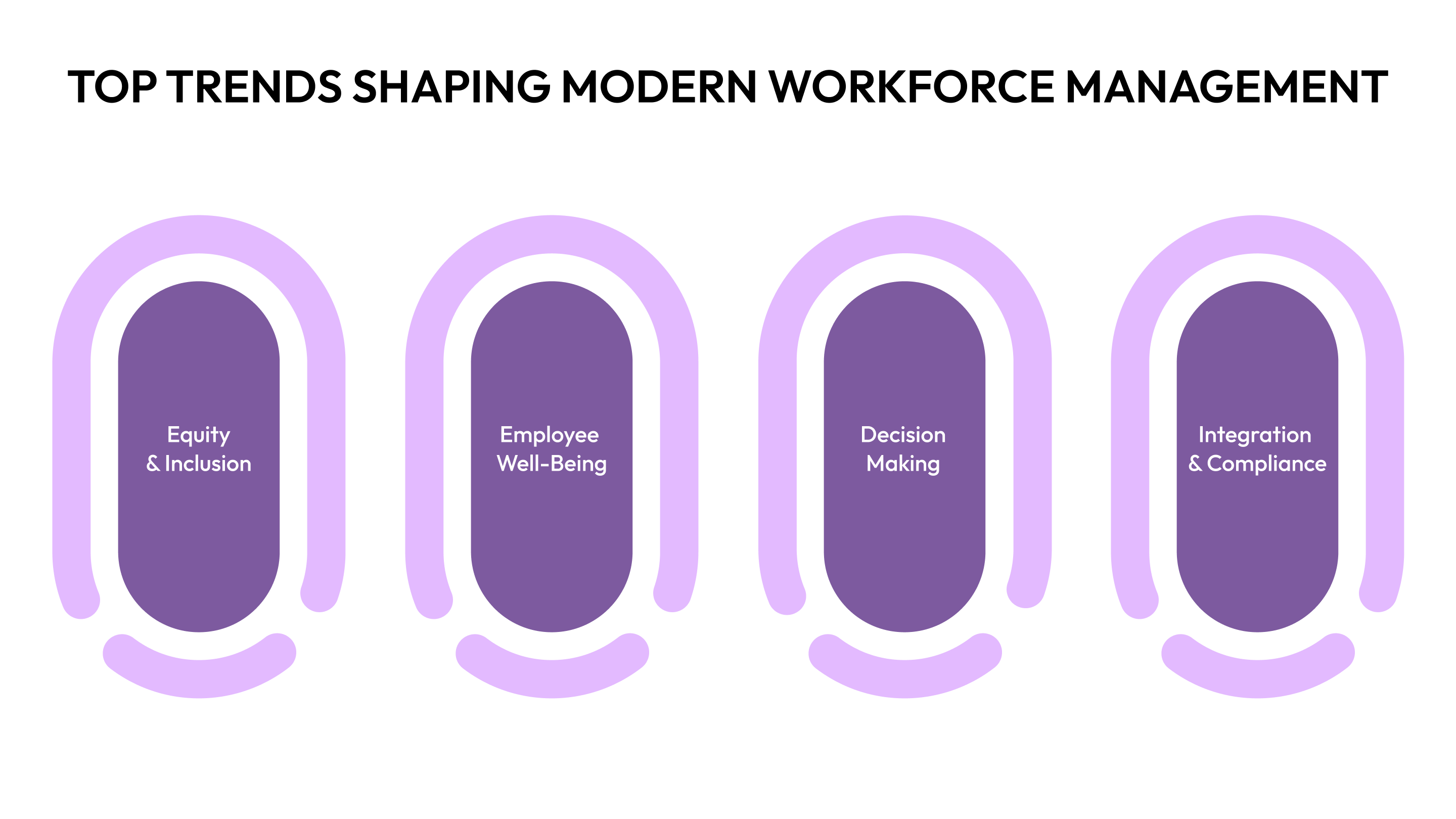 TOP TRENDS SHAPING MODERN WORKFORCE MANAGEMENT

Equity & Inclusion

Employee Well-Being

Decision Making

Integration & Compliance